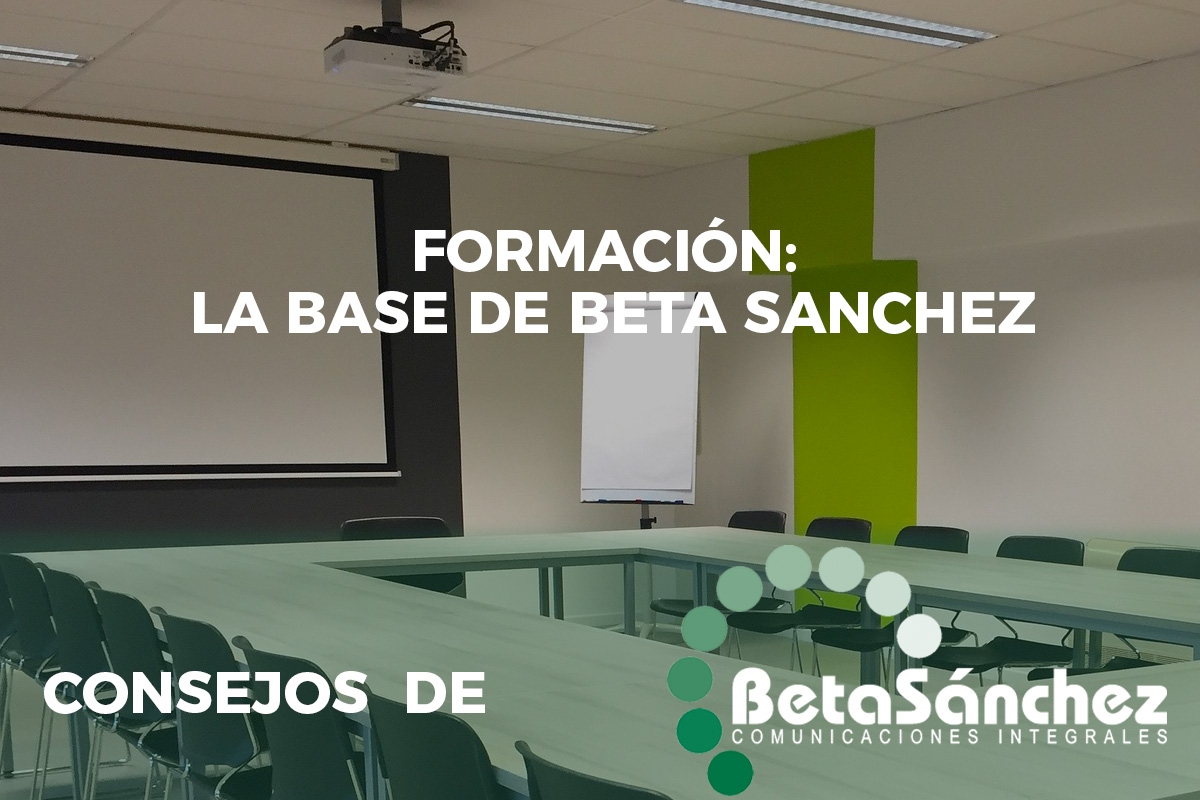 FORMACIÓN:
LA BASE DE BETA SANCHEZ

CONSEJOS DE

BetaSánchez
COMUNICACIONES INTEGRALES